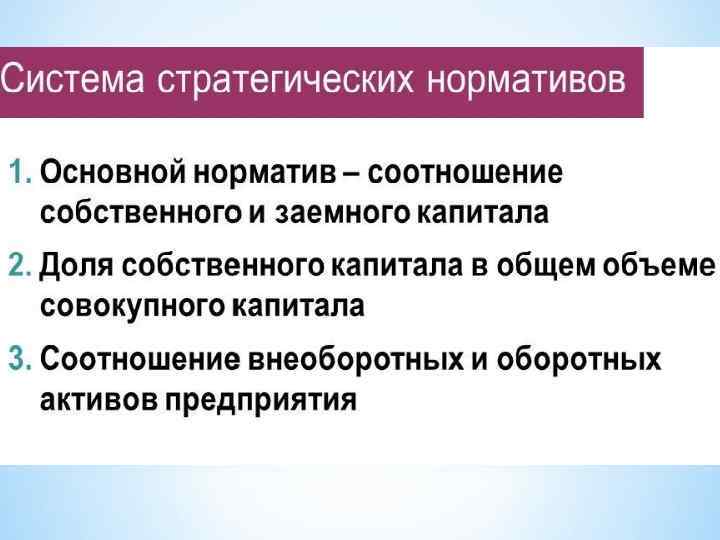 Система стратегических нормативов

1. Основной норматив – соотношение собственного и заемного капитала

2. Доля собственного капитала в общем объеме совокупного капитала

3. Соотношение внеоборотных и оборотных активов предприятия